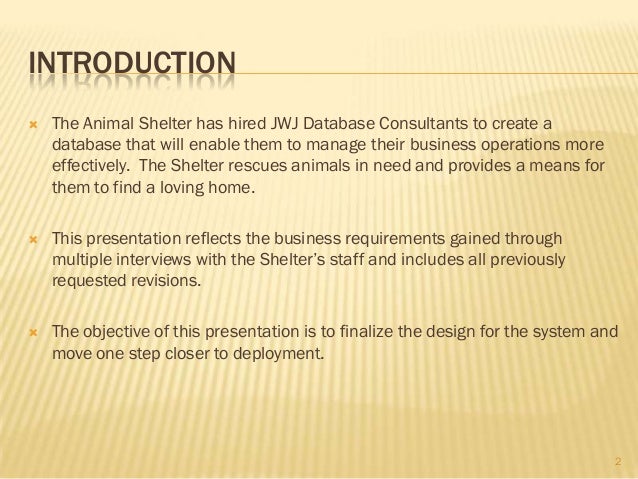 INTRODUCTION

The Animal Shelter has hired JWJ Database Consultants to create a database that will enable them to manage their business operations more effectively. The Shelter rescues animals in need and provides a means for them to find a loving home.

This presentation reflects the business requirements gained through multiple interviews with the Shelter's staff and includes all previously requested revisions.

The objective of this presentation is to finalize the design for the system and move one step closer to deployment.

2